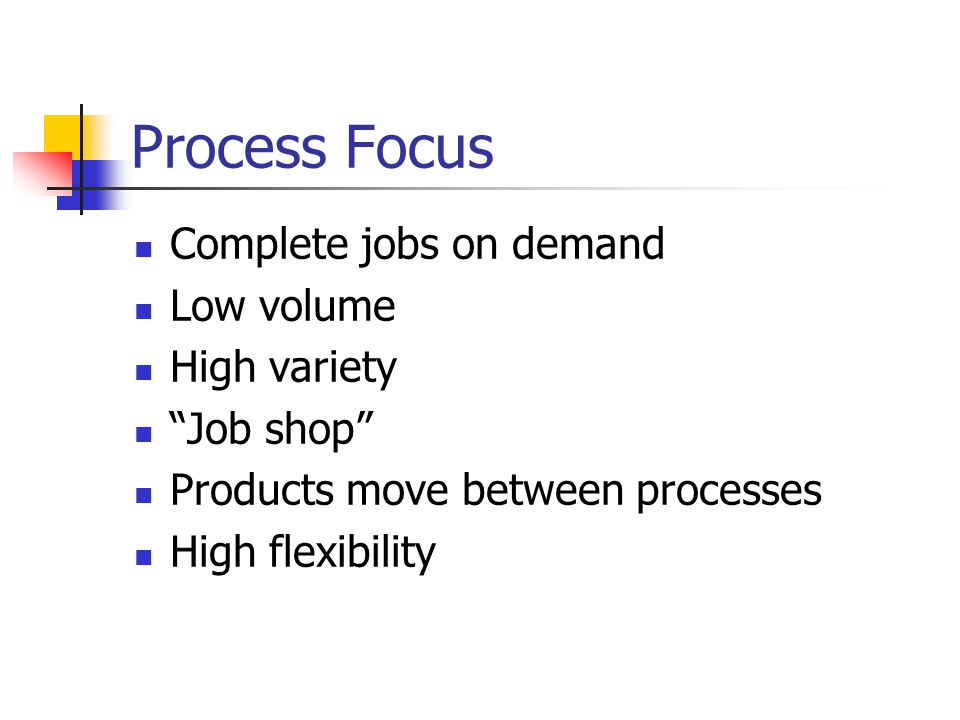 Process Focus

- Complete jobs on demand
- Low volume
- High variety
- “Job shop”
- Products move between processes
- High flexibility